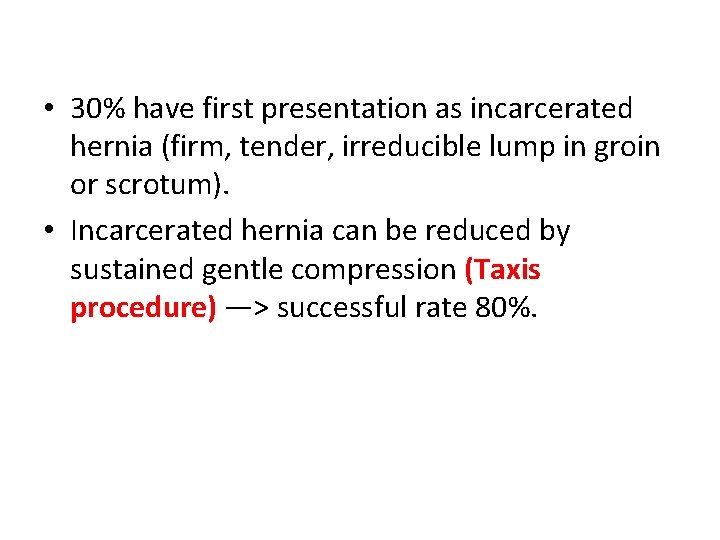 • 30% have first presentation as incarcerated hernia (firm, tender, irreducible lump in groin or scrotum).

• Incarcerated hernia can be reduced by sustained gentle compression (Taxis procedure) —> successful rate 80%.